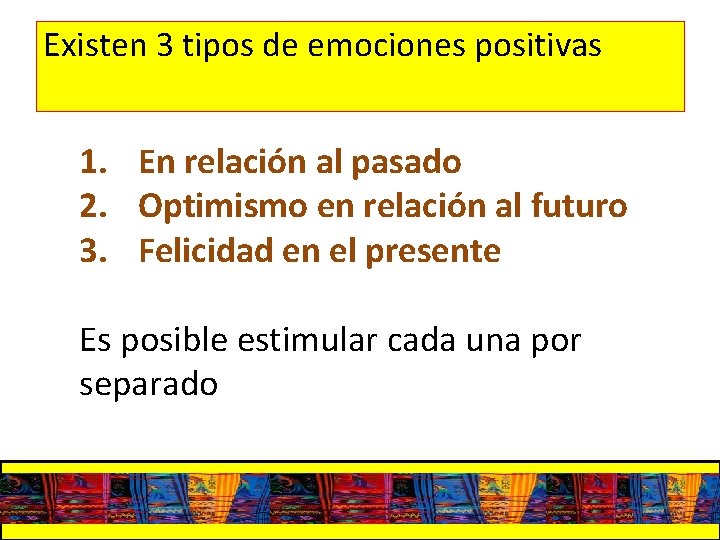 Existen 3 tipos de emociones positivas

1. En relación al pasado
2. Optimismo en relación al futuro
3. Felicidad en el presente

Es posible estimular cada una por separado